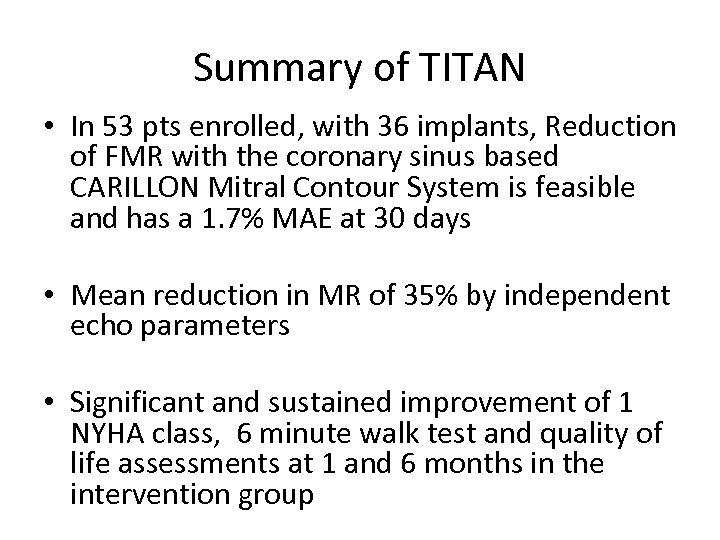 Summary of TITAN

• In 53 pts enrolled, with 36 implants, Reduction of FMR with the coronary sinus based CARILLON Mitral Contour System is feasible and has a 1.7% MAE at 30 days

• Mean reduction in MR of 35% by independent echo parameters

• Significant and sustained improvement of 1 NYHA class, 6 minute walk test and quality of life assessments at 1 and 6 months in the intervention group